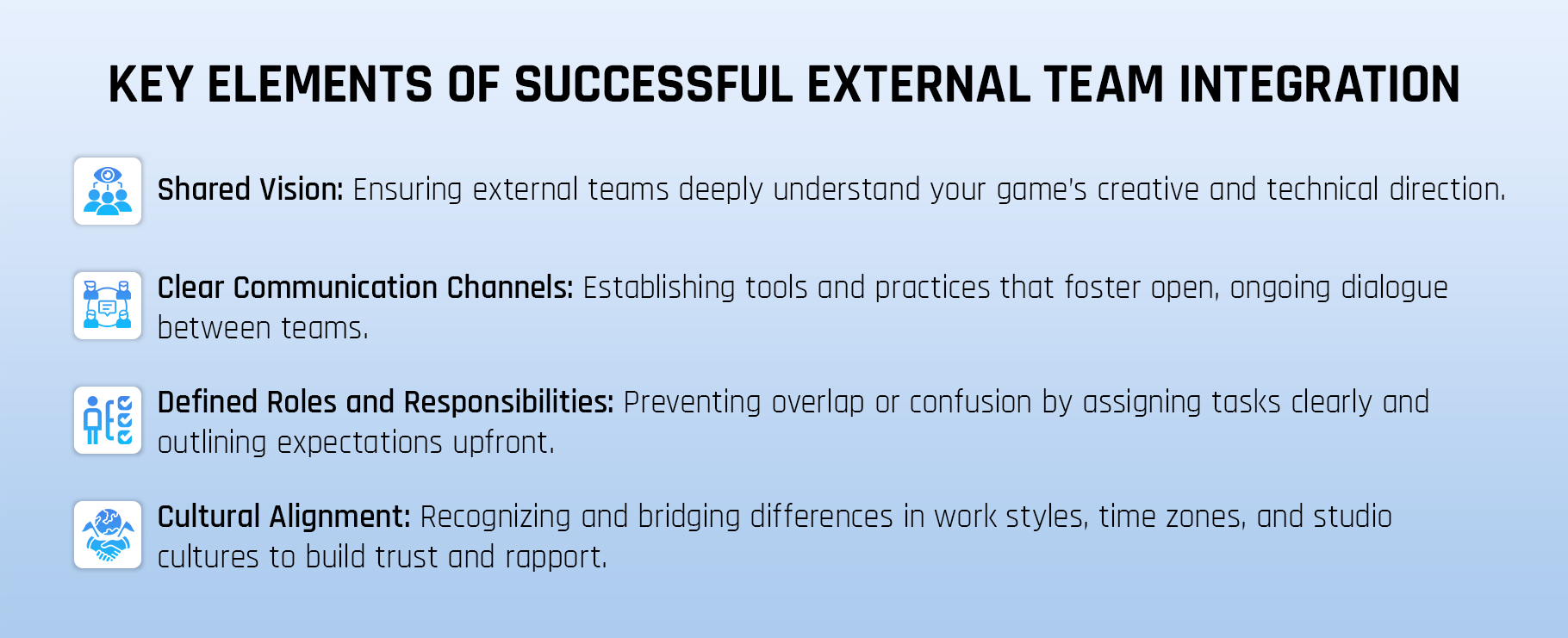 KEY ELEMENTS OF SUCCESSFUL EXTERNAL TEAM INTEGRATION

Shared Vision: Ensuring external teams deeply understand your game's creative and technical direction.

Clear Communication Channels: Establishing tools and practices that foster open, ongoing dialogue between teams.

Defined Roles and Responsibilities: Preventing overlap or confusion by assigning tasks clearly and outlining expectations upfront.

Cultural Alignment: Recognizing and bridging differences in work styles, time zones, and studio cultures to build trust and rapport.